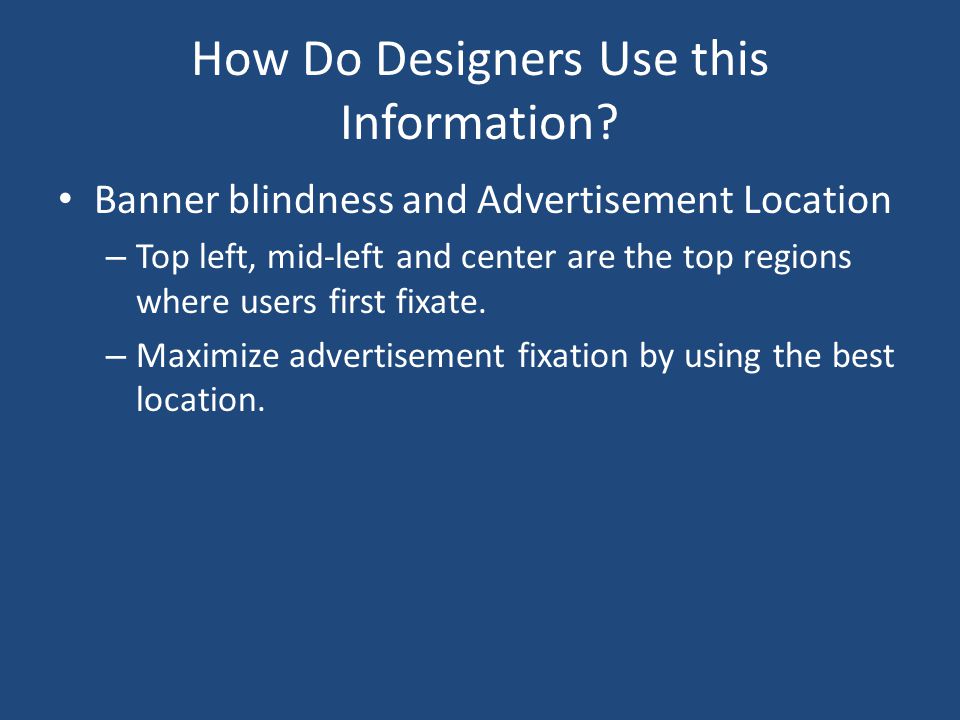 How Do Designers Use this Information?

• Banner blindness and Advertisement Location

– Top left, mid-left and center are the top regions where users first fixate.

– Maximize advertisement fixation by using the best location.